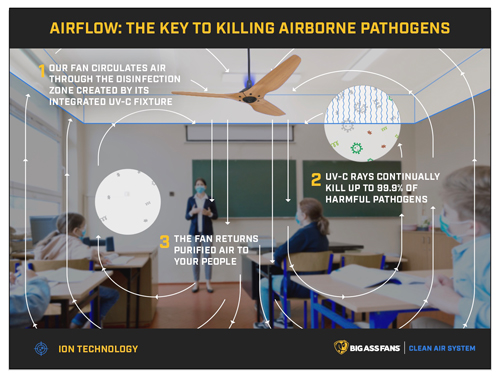 AIRFLOW: THE KEY TO KILLING AIRBORNE PATHOGENS

1 OUR FAN CIRCULATES AIR THROUGH THE DISINFECTION ZONE CREATED BY ITS INTEGRATED UV-C FIXTURE

2 UV-C RAYS CONTINUALLY KILL UP TO 99.9% OF HARMFUL PATHOGENS

3 THE FAN RETURNS PURIFIED AIR TO YOUR PEOPLE

ION TECHNOLOGY

BIG ASS FANS | CLEAN AIR SYSTEM